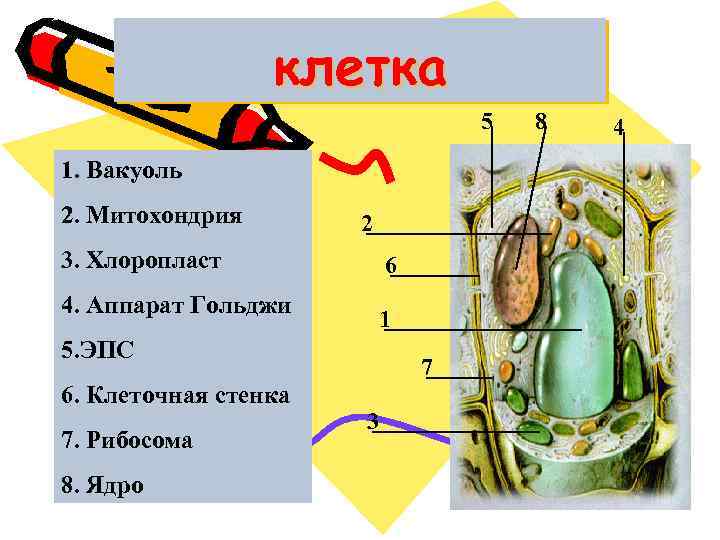 клетка

1. Вакуоль

2. Митохондрия

3. Хлоропласт

4. Аппарат Гольджи

5.ЭПС

6. Клеточная стенка

7. Рибосома

8. Ядро

5
8
4
2
6
1
7
3